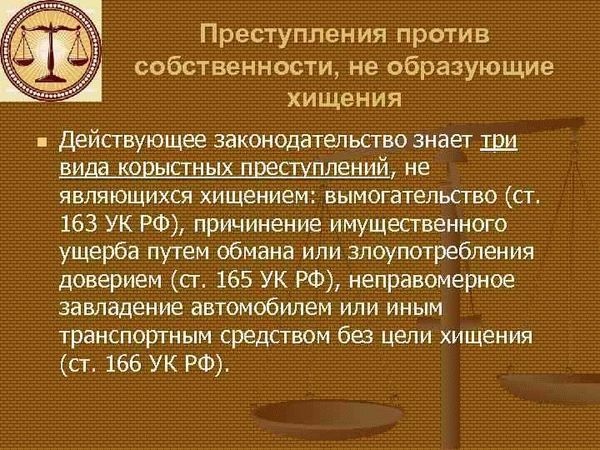 Преступления против собственности, не образующие хищения

Действующее законодательство знает три вида корыстных преступлений, не являющихся хищением: вымогательство (ст. 163 УК РФ), причинение имущественного ущерба путем обмана или злоупотребления доверием (ст. 165 УК РФ), неправомерное завладение автомобилем или иным транспортным средством без цели хищения (ст. 166 УК РФ).